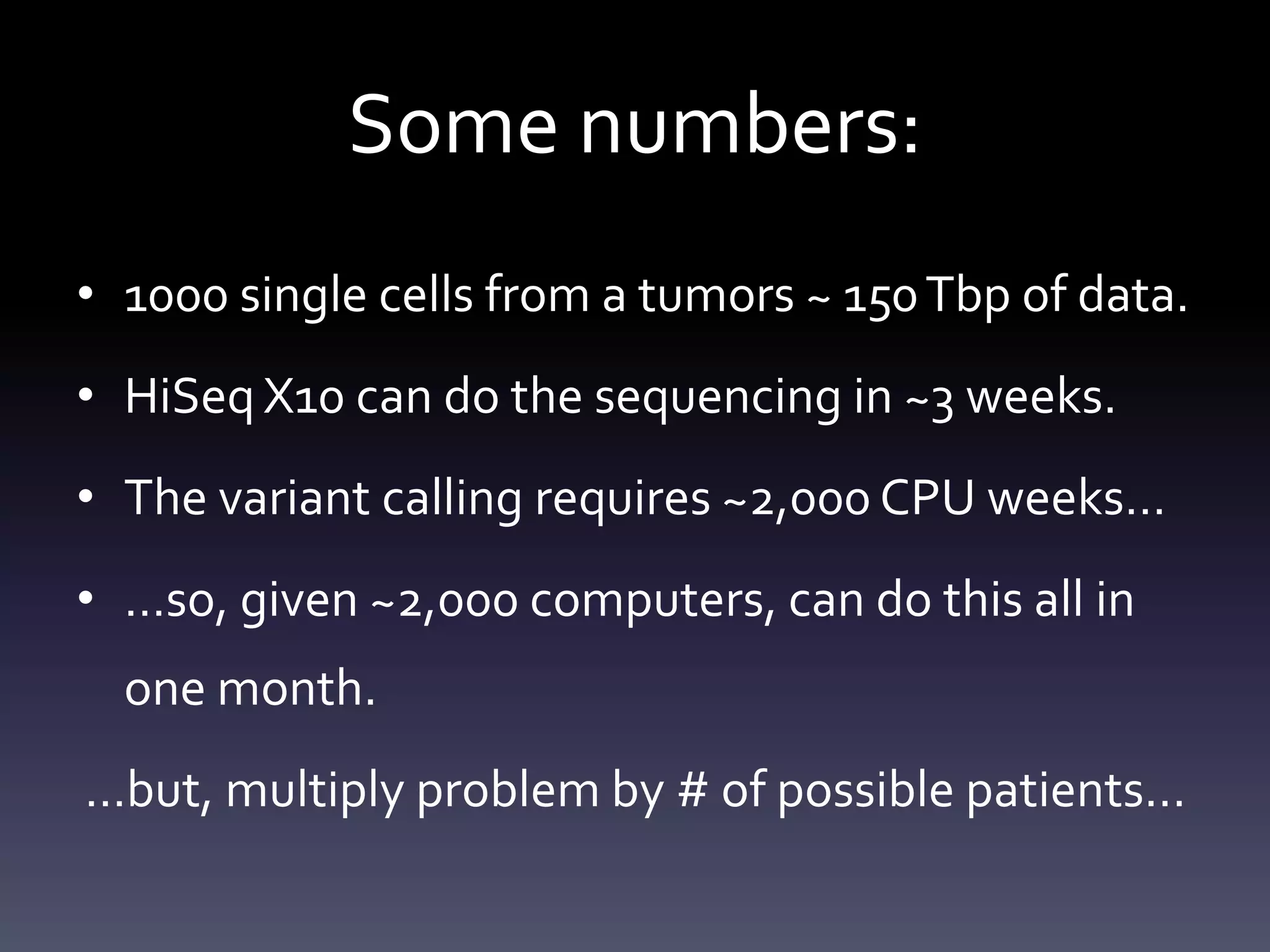 Some numbers:

• 1000 single cells from a tumors ~ 150 Tbp of data.

• HiSeq X10 can do the sequencing in ~3 weeks.

• The variant calling requires ~2,000 CPU weeks…

• …so, given ~2,000 computers, can do this all in one month.

…but, multiply problem by # of possible patients…